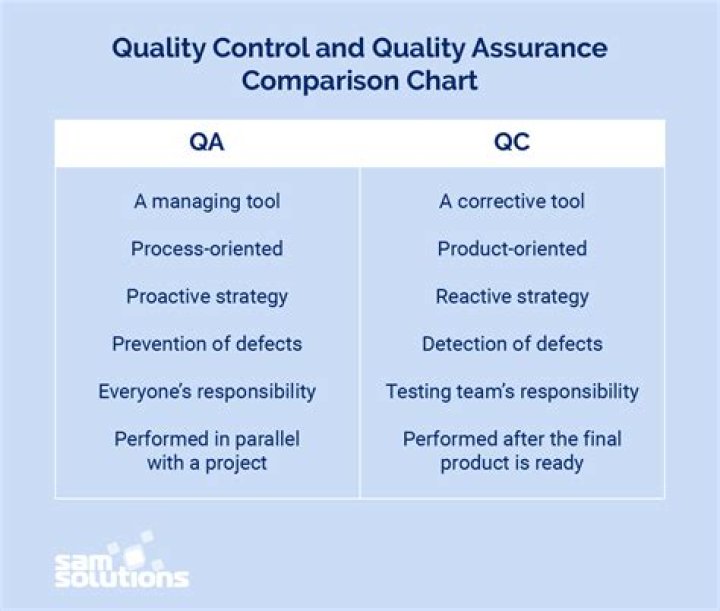 Quality Control and Quality Assurance Comparison Chart

| QA | QC |
|---|---|
| A managing tool | A corrective tool |
| Process-oriented | Product-oriented |
| Proactive strategy | Reactive strategy |
| Prevention of defects | Detection of defects |
| Everyone's responsibility | Testing team's responsibility |
| Performed in parallel with a project | Performed after the final product is ready |

sam solutions